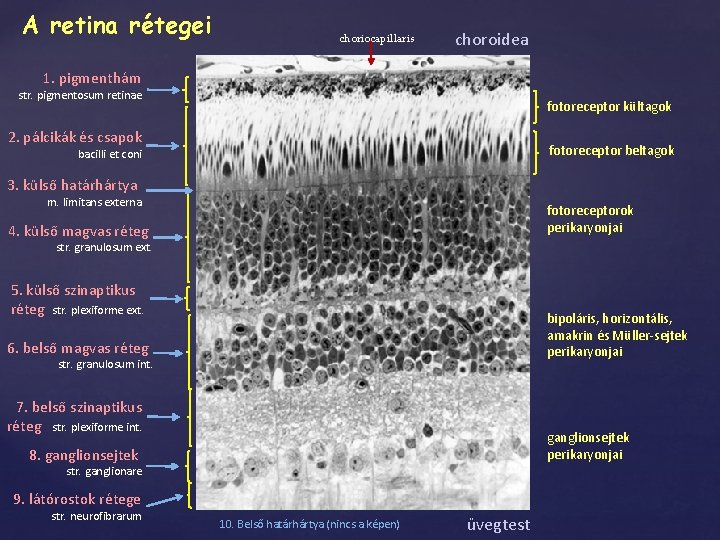 A retina rétegei

choriocapillaris

choroidea

1. pigmenthám
str. pigmentosum retinae

2. pálcikák és csapok
bacilli et coni

3. külső határhártya
m. limitans externa

4. külső magvas réteg
str. granulosum ext.

5. külső szinaptikus réteg str. plexiforme ext.

6. belső magvas réteg
str. granulosum int.

7. belső szinaptikus réteg str. plexiforme int.

8. ganglionsejtek
str. ganglionare

9. látórostok rétege
str. neurofibrarum

10. Belső határhártya (nincs a képen)

üvegtest

fotoreceptor kültagok

fotoreceptor beltagok

fotoreceptorok perikaryonjai

bipoláris, horizontális, amakrin és Müller-sejtek perikaryonjai

ganglionsejtek perikaryonjai